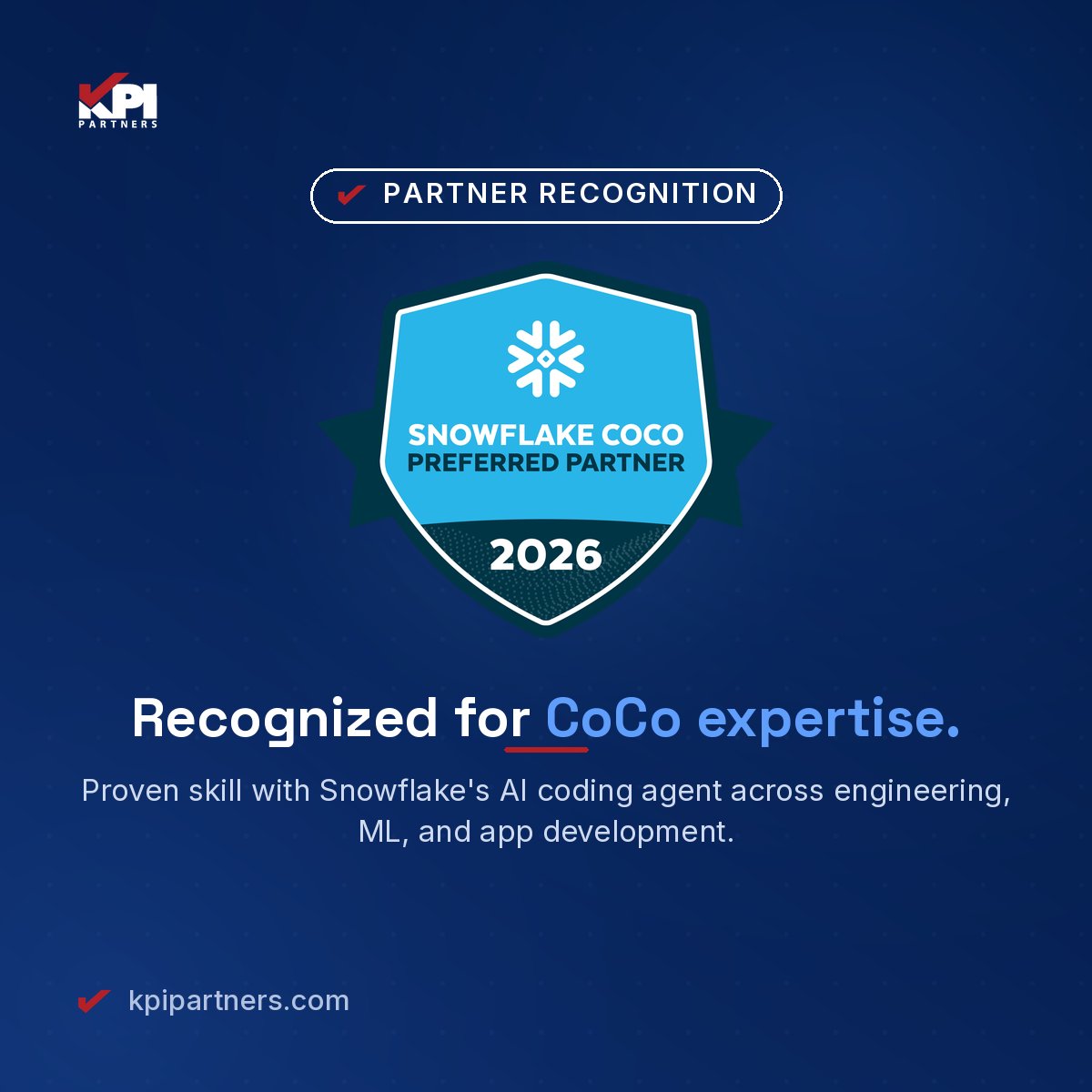 KPI
PARTNERS

PARTNER RECOGNITION

SNOWFLAKE COCO
PREFERRED PARTNER

2026

Recognized for CoCo expertise.

Proven skill with Snowflake's AI coding agent across engineering, ML, and app development.

kpipartners.com